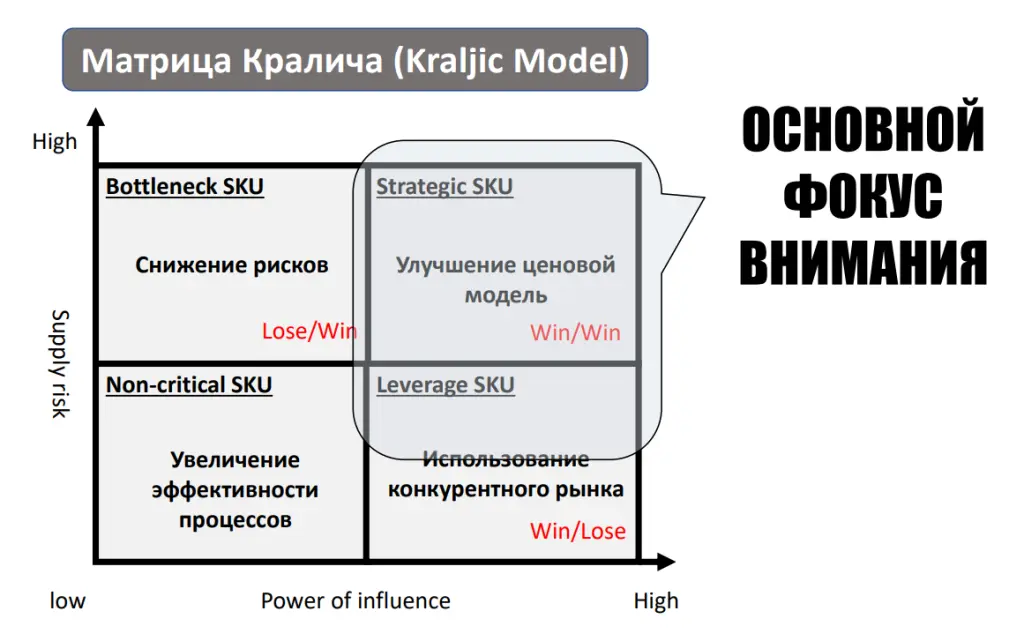 Матрица Кралича (Kraljic Model)

High

Supply risk

Bottleneck SKU

Снижение рисков

Lose/Win

Strategic SKU

Улучшение ценовой модель

Win/Win

Non-critical SKU

Увеличение эффективности процессов

Leverage SKU

Использование конкурентного рынка

Win/Lose

low

Power of influence

High

ОСНОВНОЙ ФОКУС ВНИМАНИЯ